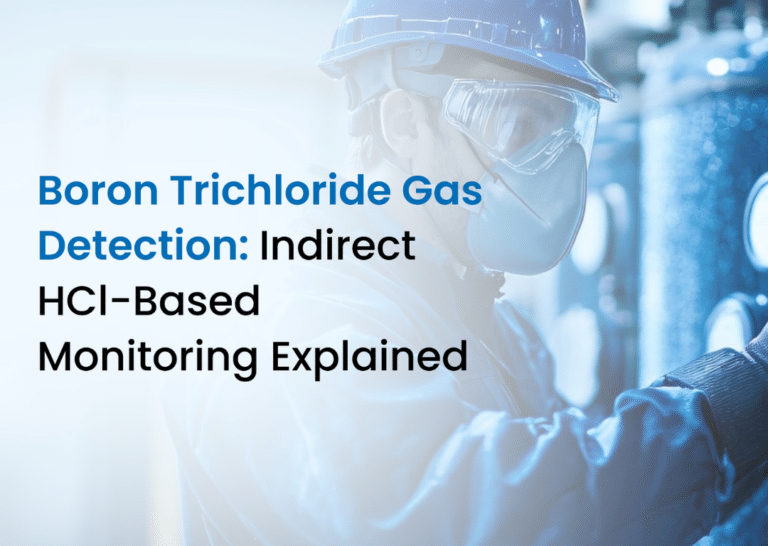 Boron Trichloride Gas Detection: Indirect HCl-Based Monitoring Explained